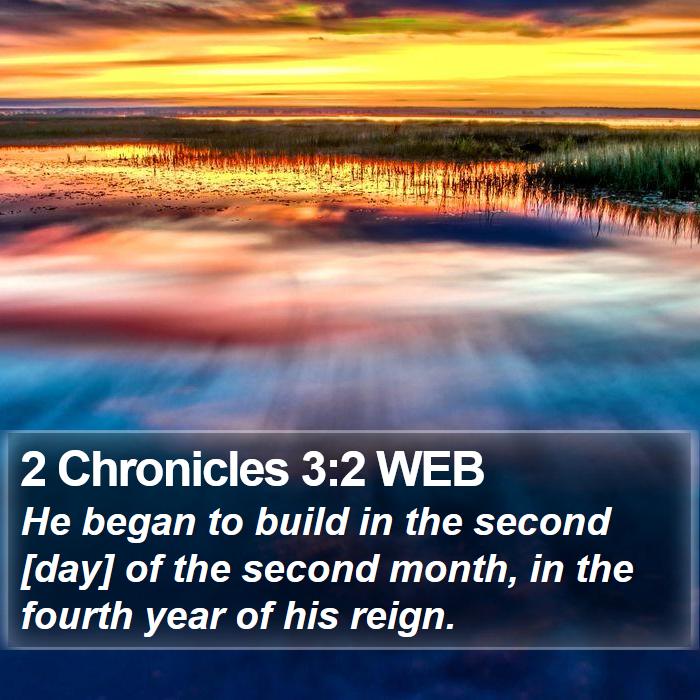 2 Chronicles 3:2 WEB

He began to build in the second [day] of the second month, in the fourth year of his reign.